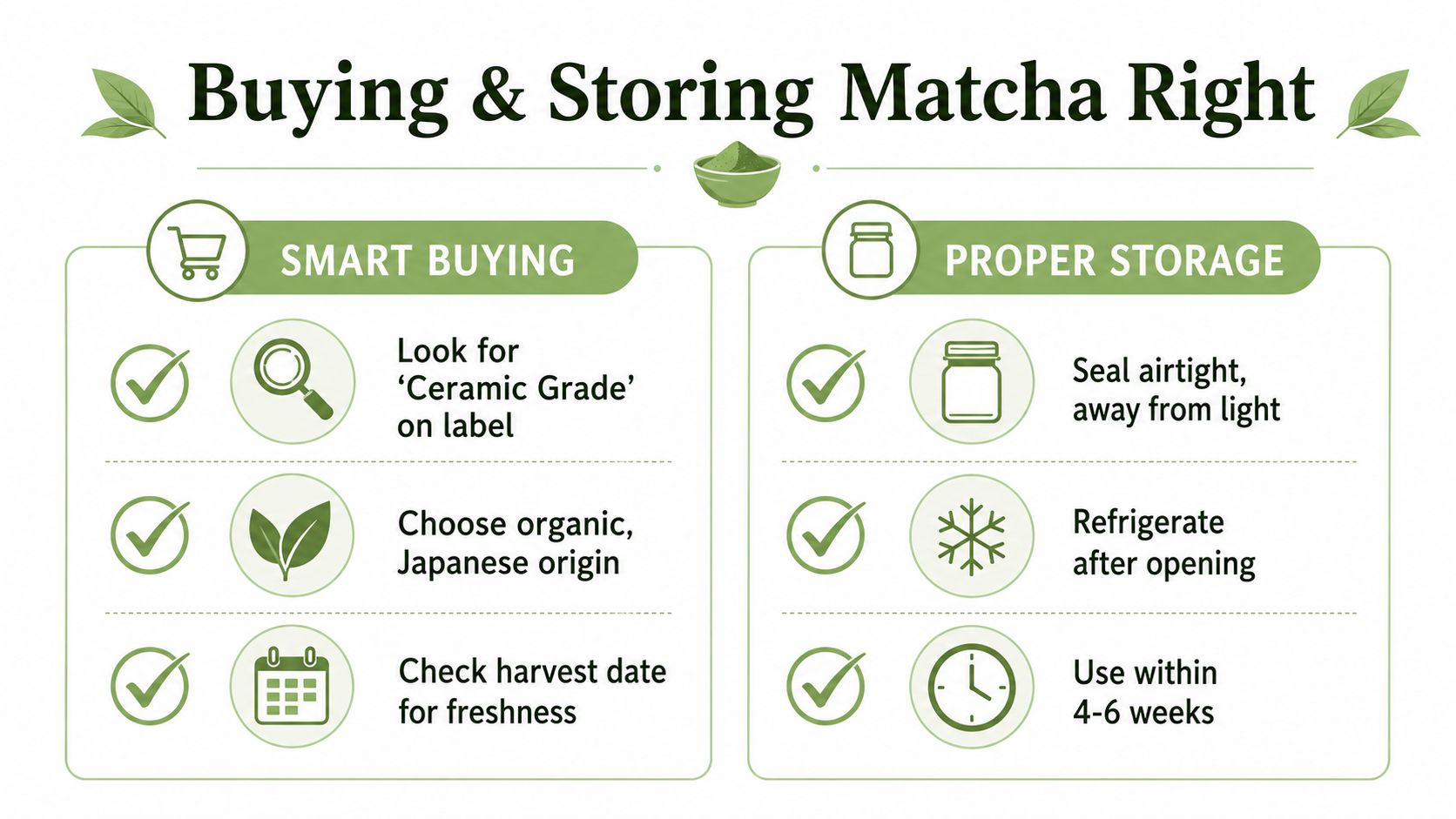 Buying & Storing Matcha Right

SMART BUYING

Look for ‘Ceramic Grade’ on label

Choose organic, Japanese origin

Check harvest date for freshness

PROPER STORAGE

Seal airtight, away from light

Refrigerate after opening

Use within 4-6 weeks